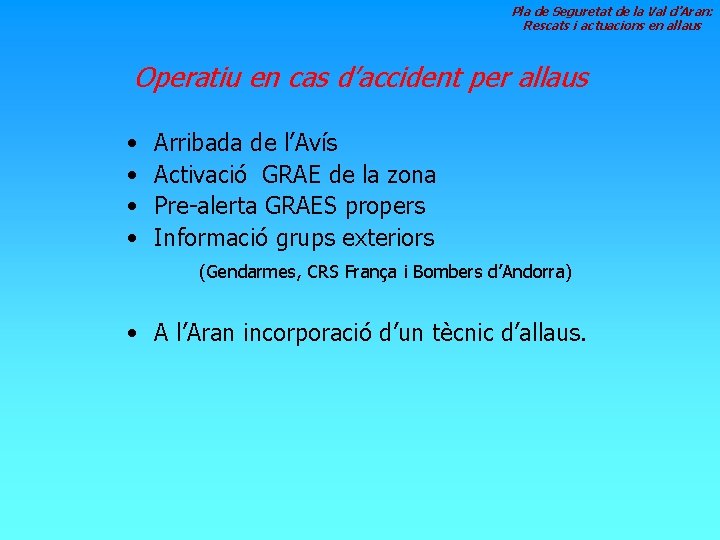 Pla de Seguretat de la Val d'Aran:
Rescats i actuacions en allaus

Operatiu en cas d'accident per allaus

• Arribada de l'Avís
• Activació GRAE de la zona
• Pre-alerta GRAES propers
• Informació grups exteriors

(Gendarmes, CRS França i Bombers d'Andorra)

• A l'Aran incorporació d'un tècnic d'allaus.